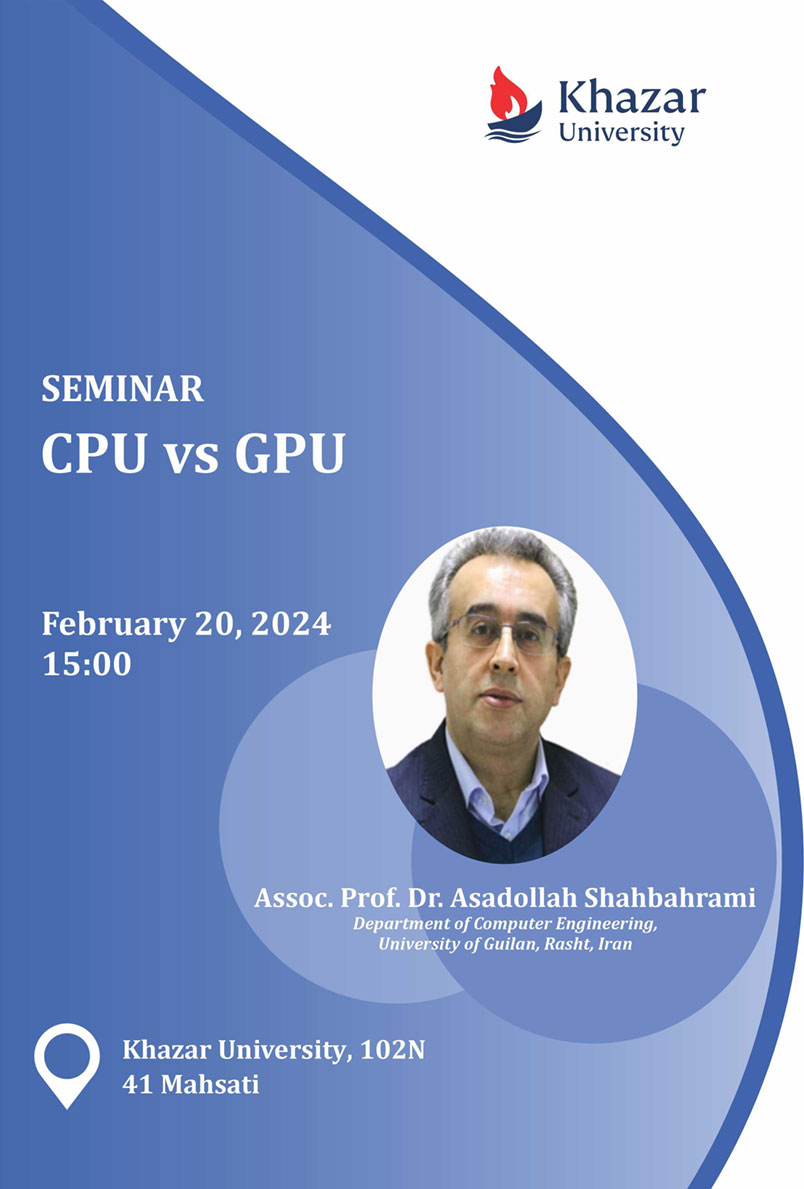 Khazar University

SEMINAR
CPU vs GPU

February 20, 2024
15:00

Assoc. Prof. Dr. Asadollah Shahbahrami
Department of Computer Engineering, University of Guilan, Rasht, Iran

Khazar University, 102N
41 Mahsati